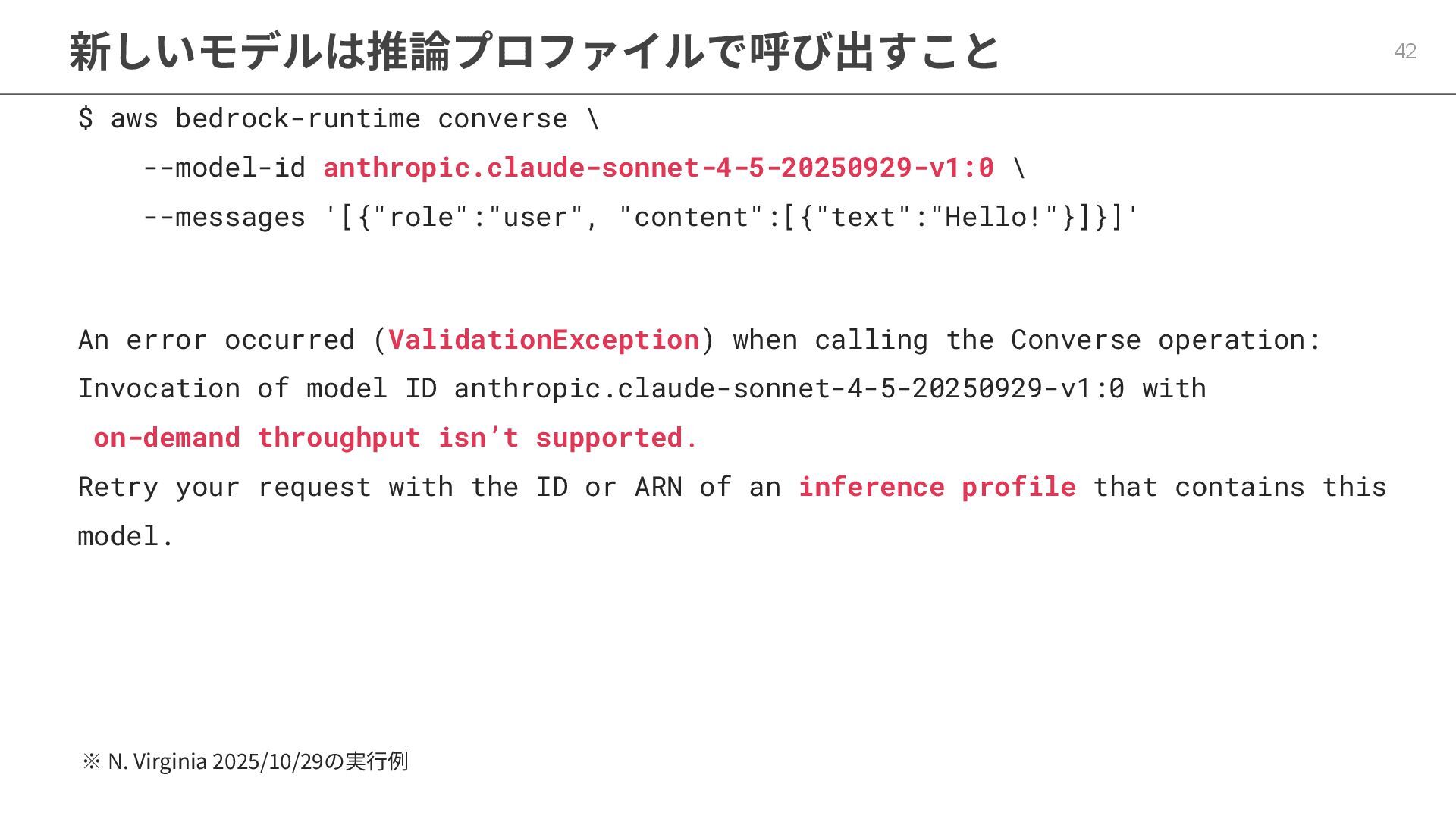 新しいモデルは推論プロファイルで呼び出すこと

42

$ aws bedrock-runtime converse \
    --model-id anthropic.claude-sonnet-4-5-20250929-v1:0 \
    --messages '[{"role":"user", "content":[{"text":"Hello!"}]}]'

An error occurred (ValidationException) when calling the Converse operation: Invocation of model ID anthropic.claude-sonnet-4-5-20250929-v1:0 with on-demand throughput isn’t supported.
Retry your request with the ID or ARN of an inference profile that contains this model.

※ N. Virginia 2025/10/29の実行例